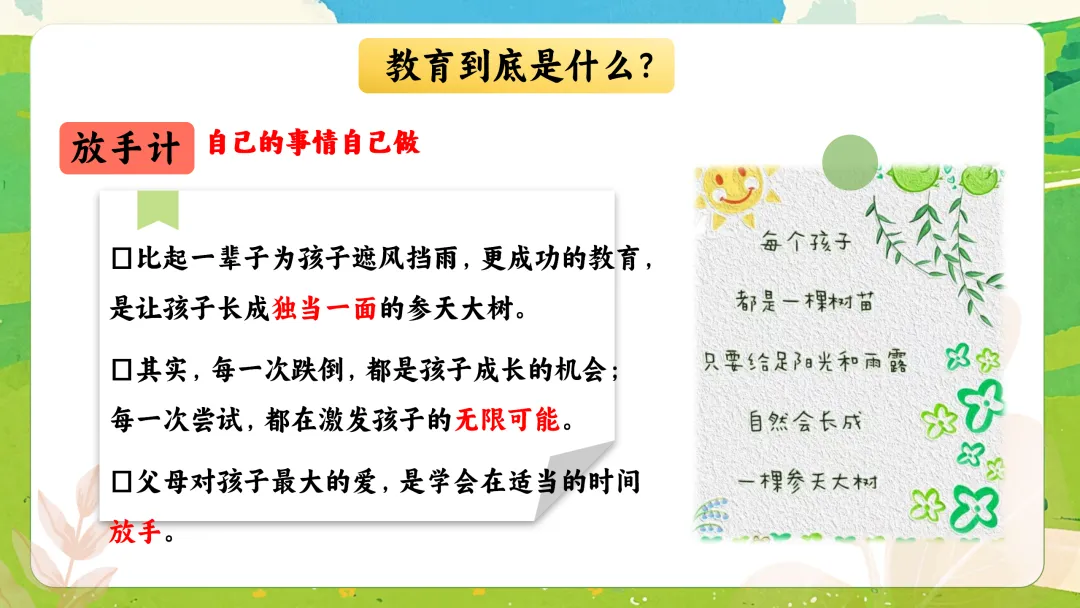 教育到底是什么？

放手计 自己的事情自己做

□比起一辈子为孩子遮风挡雨，更成功的教育，是让孩子长成独当一面的参天大树。

□其实，每一次跌倒，都是孩子成长的机会；每一次尝试，都在激发孩子的无限可能。

□父母对孩子最大的爱，是学会在适当的时间放手。

每个孩子
都是一棵树苗
只要给足阳光和雨露
自然会长成
一棵参天大树